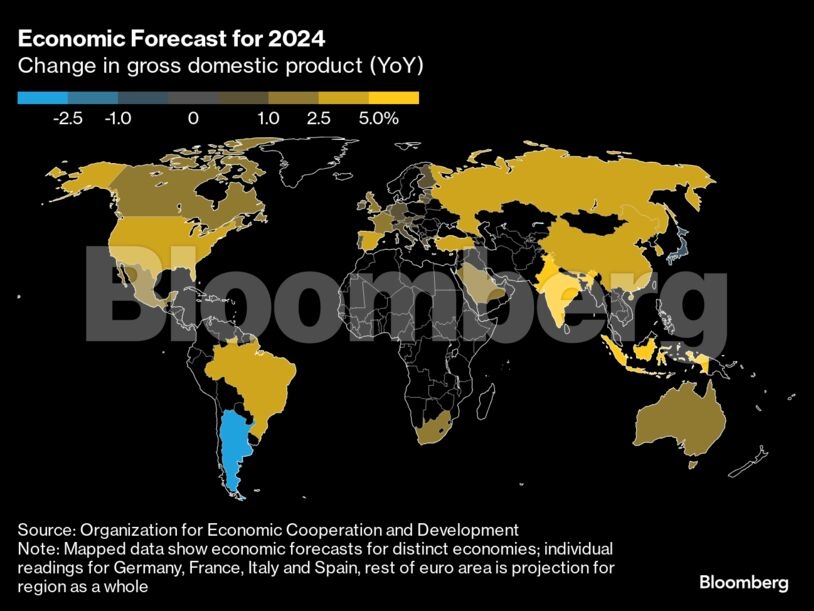 Economic Forecast for 2024
Change in gross domestic product (YoY)

-2.5 -1.0 0 1.0 2.5 5.0%

Bloomberg

Source: Organization for Economic Cooperation and Development
Note: Mapped data show economic forecasts for distinct economies; individual readings for Germany, France, Italy and Spain, rest of euro area is projection for region as a whole

Bloomberg